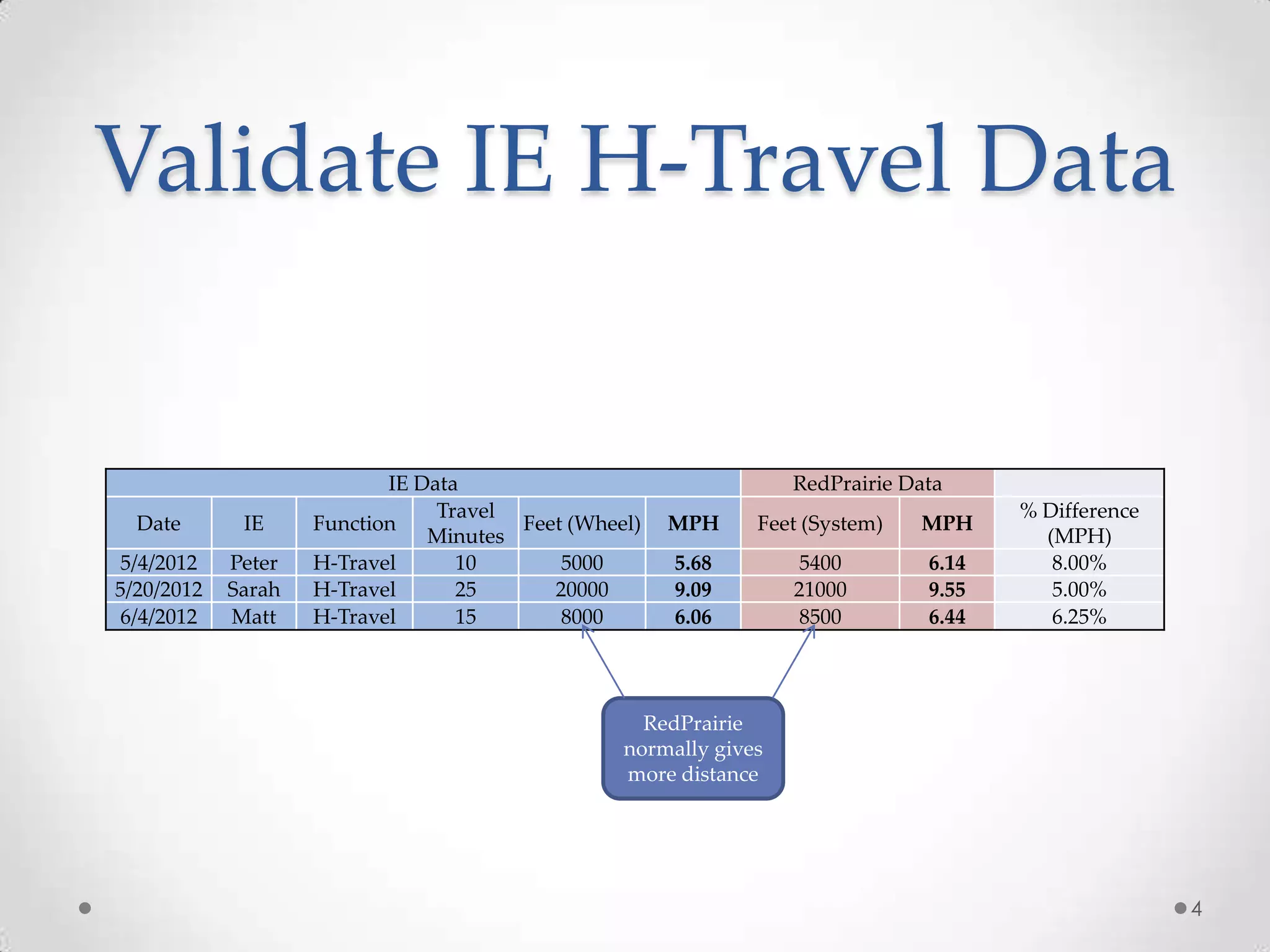 Validate IE H-Travel Data

| IE Data | | | | | | RedPrairie Data | | |
|---|---|---|---|---|---|---|---|---|
| Date | IE | Function | Travel Minutes | Feet (Wheel) | **MPH** | Feet (System) | **MPH** | % Difference (MPH) |
| 5/4/2012 | Peter | H-Travel | 10 | 5000 | **5.68** | 5400 | **6.14** | 8.00% |
| 5/20/2012 | Sarah | H-Travel | 25 | 20000 | **9.09** | 21000 | **9.55** | 5.00% |
| 6/4/2012 | Matt | H-Travel | 15 | 8000 | **6.06** | 8500 | **6.44** | 6.25% |

RedPrairie normally gives more distance

4